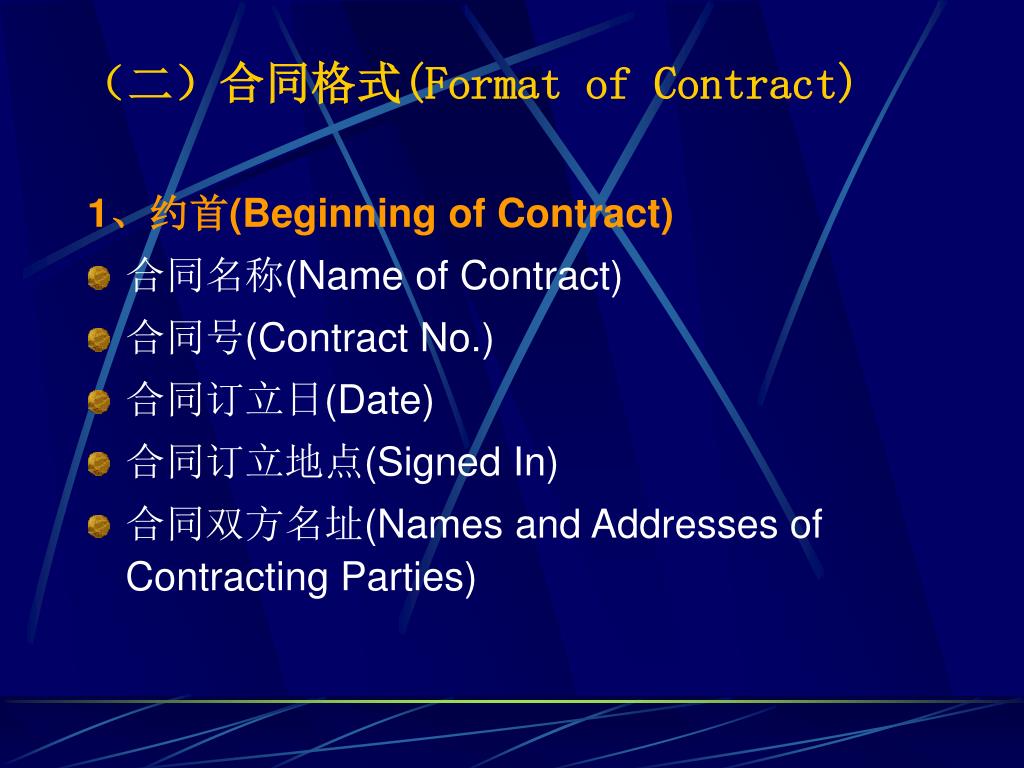 （二）合同格式(Format of Contract)

1、约首(Beginning of Contract)

合同名称(Name of Contract)

合同号(Contract No.)

合同订立日(Date)

合同订立地点(Signed In)

合同双方名址(Names and Addresses of Contracting Parties)